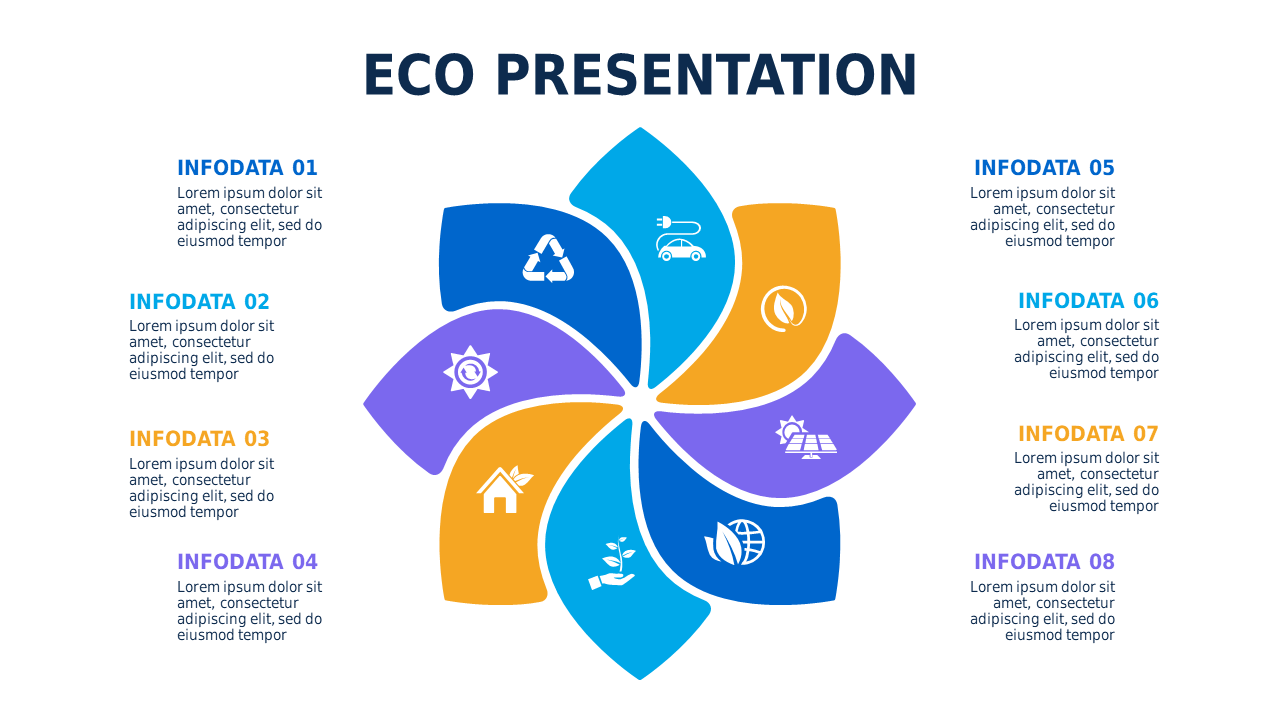 ECO PRESENTATION

INFODATA 01
Lorem ipsum dolor sit amet, consectetur adipiscing elit, sed do eiusmod tempor

INFODATA 02
Lorem ipsum dolor sit amet, consectetur adipiscing elit, sed do eiusmod tempor

INFODATA 03
Lorem ipsum dolor sit amet, consectetur adipiscing elit, sed do eiusmod tempor

INFODATA 04
Lorem ipsum dolor sit amet, consectetur adipiscing elit, sed do eiusmod tempor

INFODATA 05
Lorem ipsum dolor sit amet, consectetur adipiscing elit, sed do eiusmod tempor

INFODATA 06
Lorem ipsum dolor sit amet, consectetur adipiscing elit, sed do eiusmod tempor

INFODATA 07
Lorem ipsum dolor sit amet, consectetur adipiscing elit, sed do eiusmod tempor

INFODATA 08
Lorem ipsum dolor sit amet, consectetur adipiscing elit, sed do eiusmod tempor